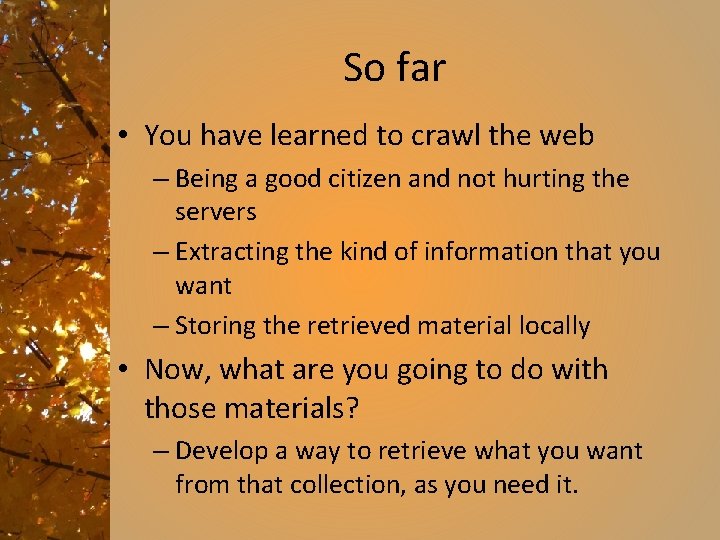 So far

• You have learned to crawl the web
– Being a good citizen and not hurting the servers
– Extracting the kind of information that you want
– Storing the retrieved material locally
• Now, what are you going to do with those materials?
– Develop a way to retrieve what you want from that collection, as you need it.